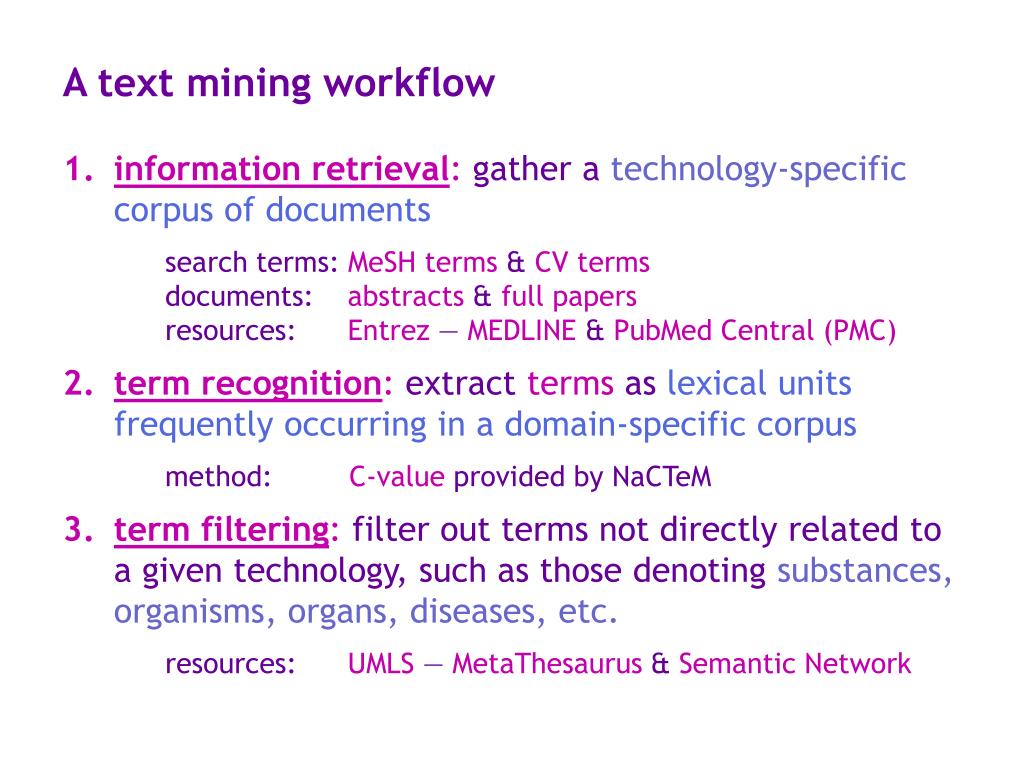 A text mining workflow

1. information retrieval: gather a technology-specific corpus of documents

search terms: MeSH terms & CV terms
documents: abstracts & full papers
resources: Entrez — MEDLINE & PubMed Central (PMC)

2. term recognition: extract terms as lexical units frequently occurring in a domain-specific corpus

method: C-value provided by NaCTeM

3. term filtering: filter out terms not directly related to a given technology, such as those denoting substances, organisms, organs, diseases, etc.

resources: UMLS — MetaThesaurus & Semantic Network